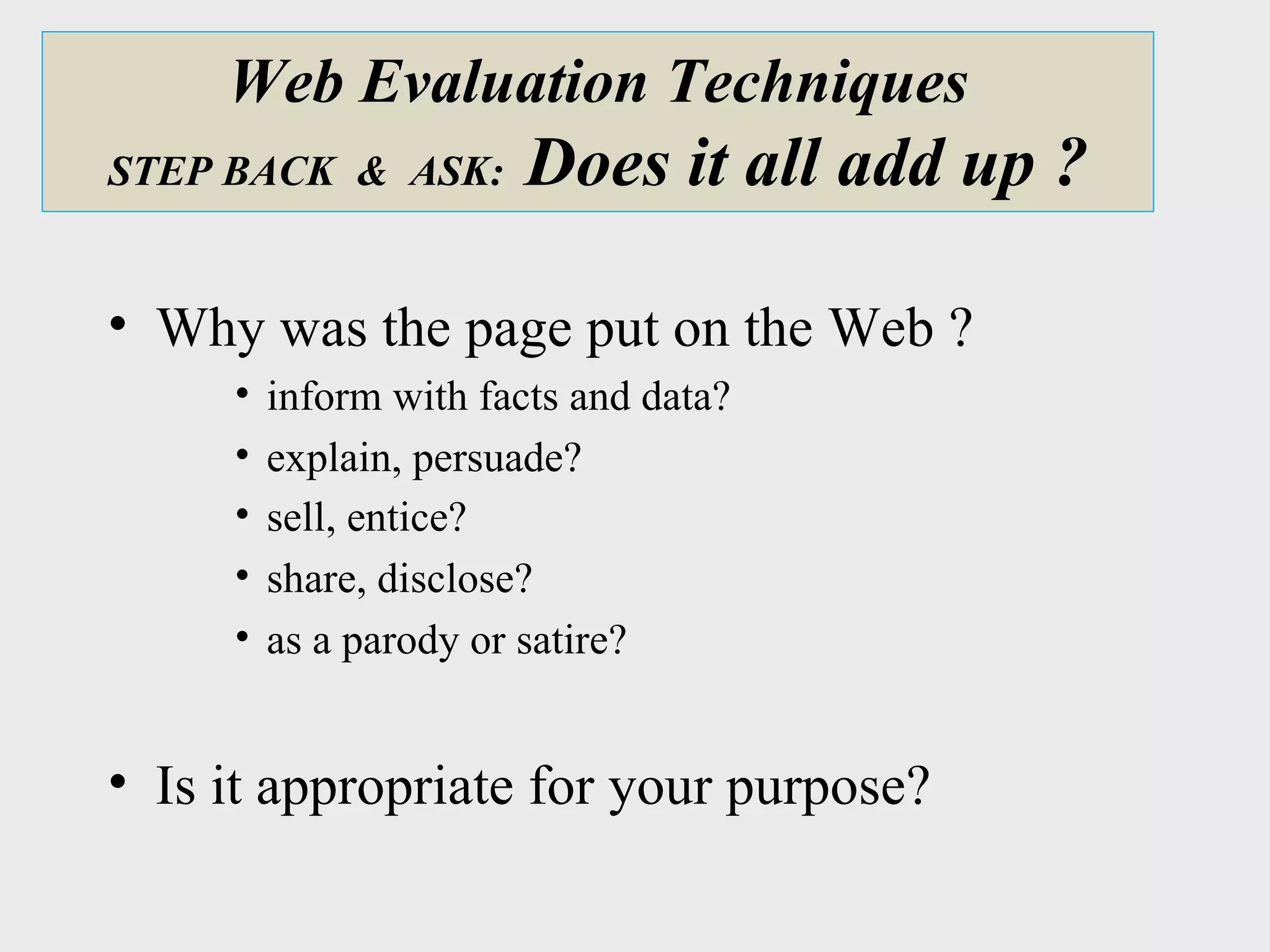 Web Evaluation Techniques
STEP BACK & ASK: Does it all add up ?

• Why was the page put on the Web ?
  • inform with facts and data?
  • explain, persuade?
  • sell, entice?
  • share, disclose?
  • as a parody or satire?

• Is it appropriate for your purpose?